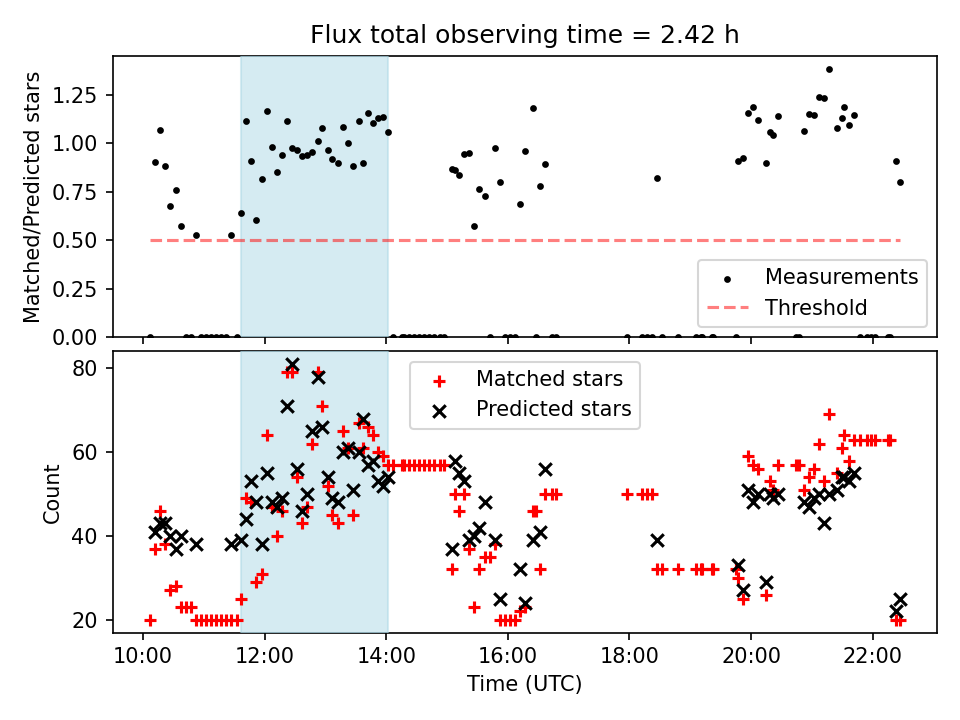 Flux total observing time = 2.42 h

Matched/Predicted stars

1.25
1.00
0.75
0.50
0.25
0.00

Measurements
Threshold

Count

80
60
40
20

Matched stars
Predicted stars

10:00
12:00
14:00
16:00
18:00
20:00
22:00

Time (UTC)